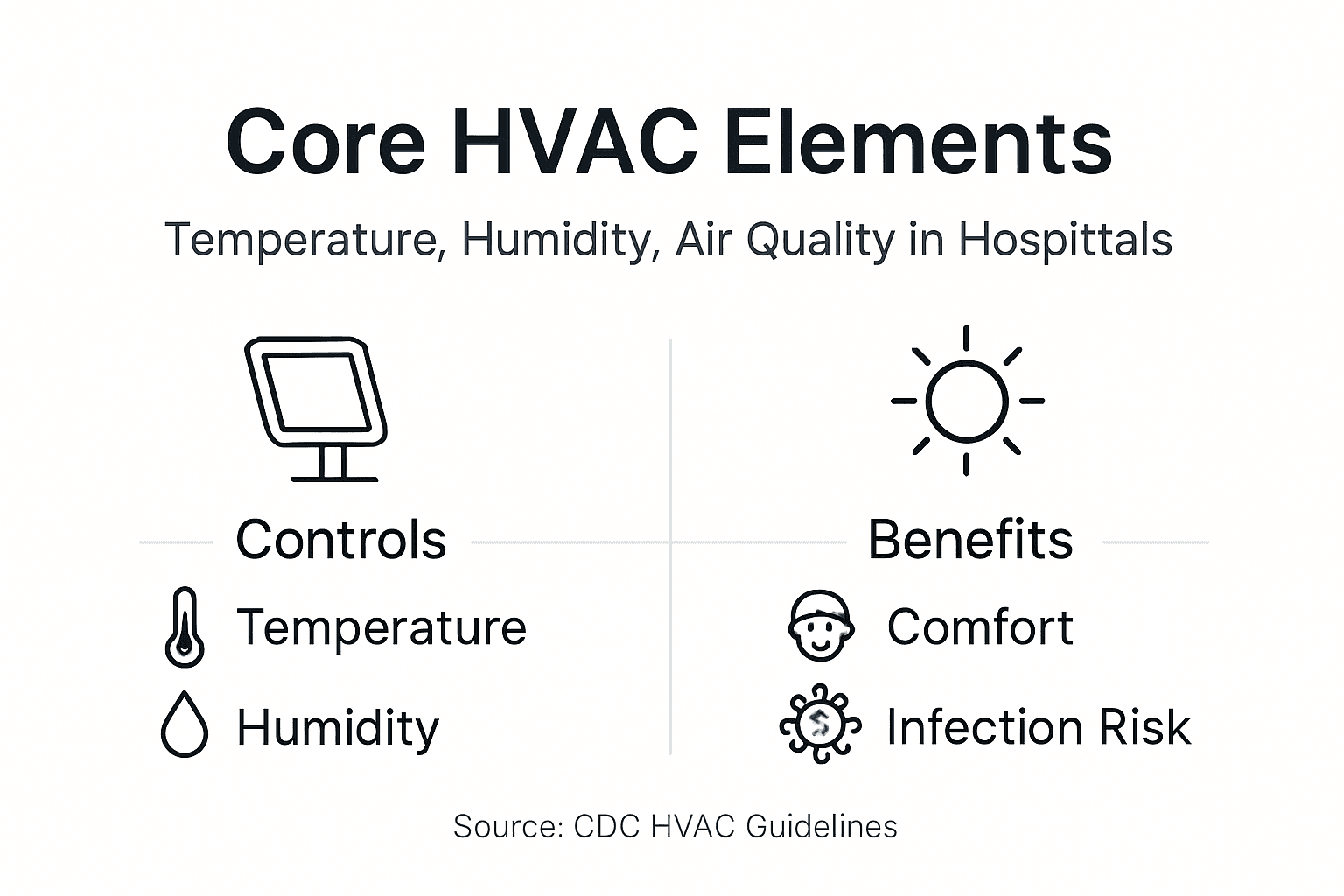 Core HVAC Elements

Temperature, Humidity, Air Quality in Hospittals

Controls

Temperature

Humidity

Benefits

Comfort

Infection Risk

Source: CDC HVAC Guidelines